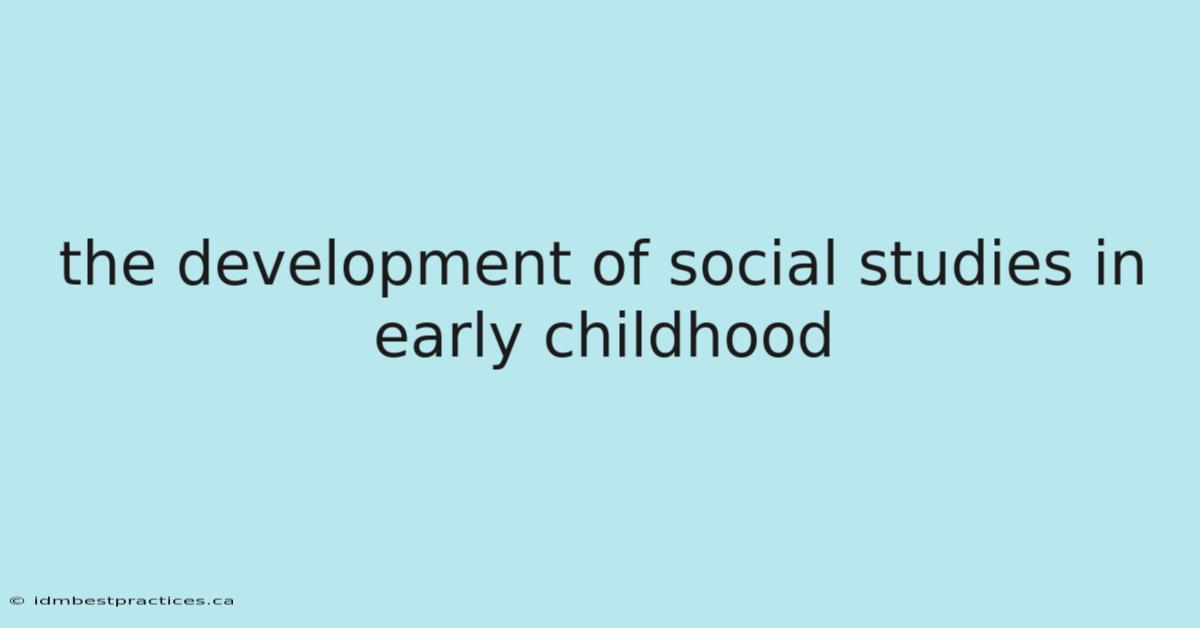 the development of social studies in early childhood

© idmbestpractices.ca